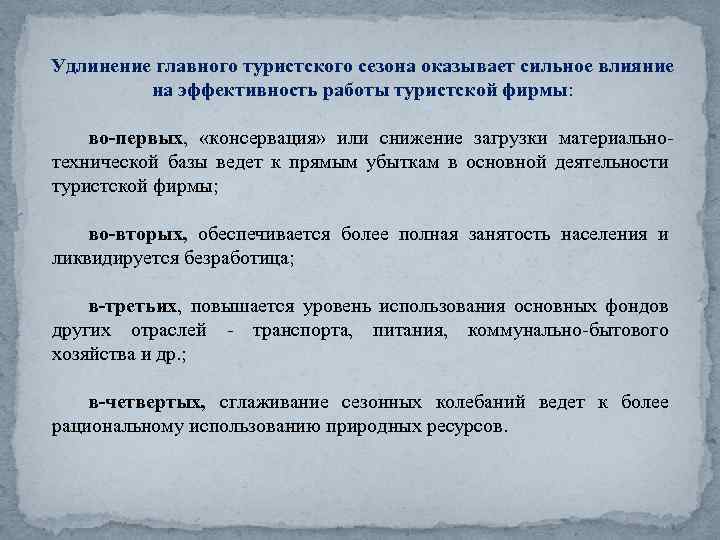 Удлинение главного туристского сезона оказывает сильное влияние на эффективность работы туристской фирмы:

во-первых, «консервация» или снижение загрузки материально-технической базы ведет к прямым убыткам в основной деятельности туристской фирмы;

во-вторых, обеспечивается более полная занятость населения и ликвидируется безработица;

в-третьих, повышается уровень использования основных фондов других отраслей - транспорта, питания, коммунально-бытового хозяйства и др.;

в-четвертых, сглаживание сезонных колебаний ведет к более рациональному использованию природных ресурсов.